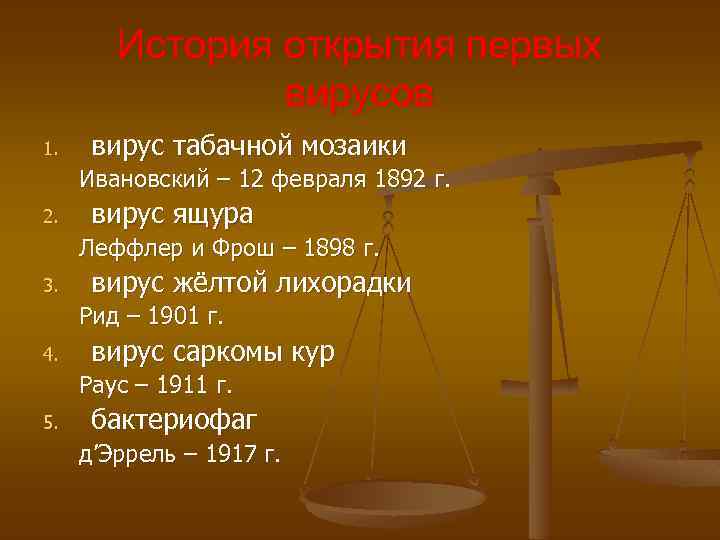 История открытия первых вирусов

1. вирус табачной мозаики

Ивановский – 12 февраля 1892 г.

2. вирус ящура

Леффлер и Фрош – 1898 г.

3. вирус жёлтой лихорадки

Рид – 1901 г.

4. вирус саркомы кур

Раус – 1911 г.

5. бактериофаг

д'Эррель – 1917 г.